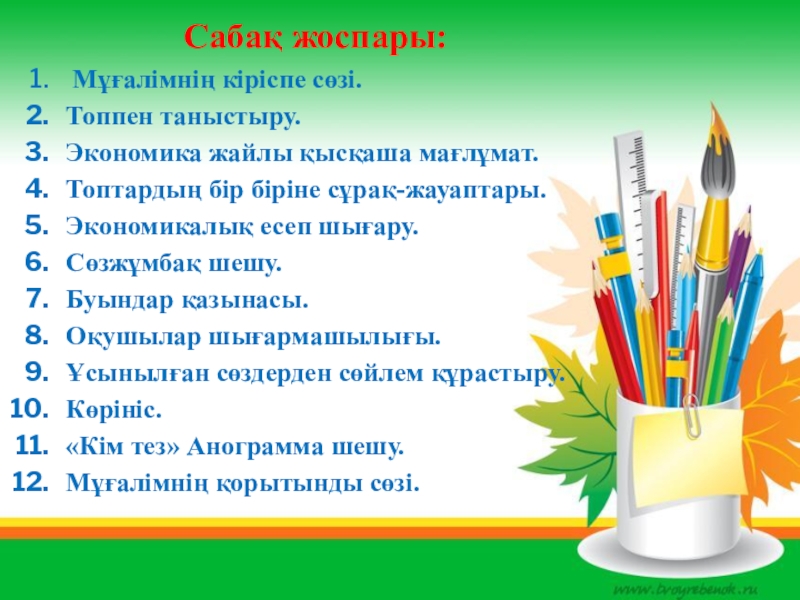 Сабақ жоспары:

1. Мұғалімнің кіріспе сөзі.
2. Топпен таныстыру.
3. Экономика жайлы қысқаша мағлұмат.
4. Топтардың бір біріне сұрақ-жауаптары.
5. Экономикалық есеп шығару.
6. Сөзжұмбақ шешу.
7. Буындар қазынасы.
8. Оқушылар шығармашылығы.
9. Ұсынылған сөздерден сөйлем құрастыру.
10. Көрініс.
11. «Кім тез» Анограмма шешу.
12. Мұғалімнің қорытынды сөзі.

www.tvoyrebenok.ru